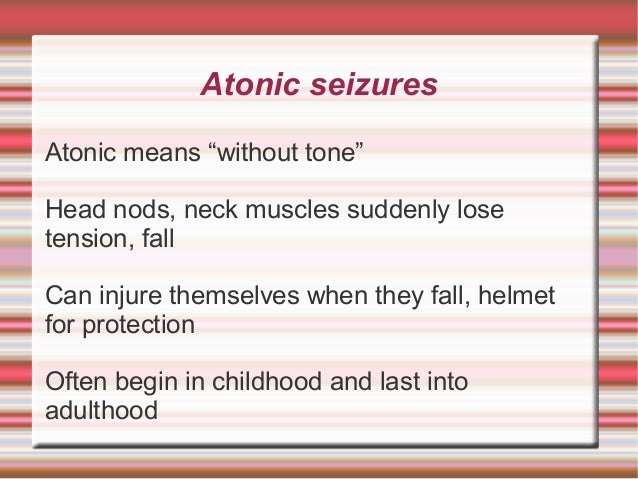 Atonic seizures

Atonic means “without tone”

Head nods, neck muscles suddenly lose tension, fall

Can injure themselves when they fall, helmet for protection

Often begin in childhood and last into adulthood